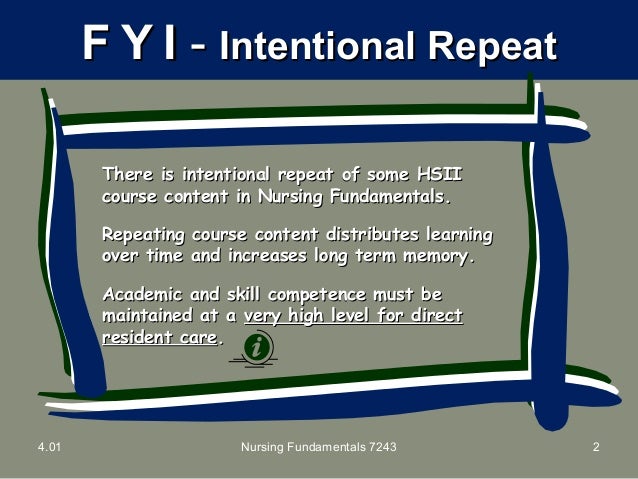 F Y I - Intentional Repeat

There is intentional repeat of some HSII course content in Nursing Fundamentals.

Repeating course content distributes learning over time and increases long term memory.

Academic and skill competence must be maintained at a very high level for direct resident care.

i

4.01

Nursing Fundamentals 7243

2